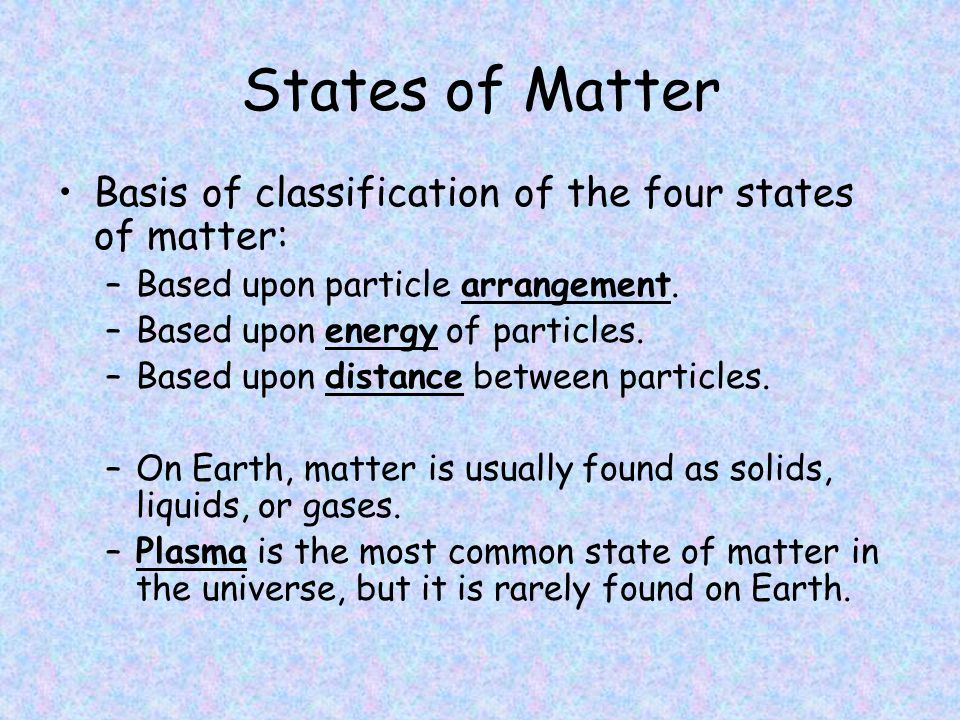 States of Matter

• Basis of classification of the four states of matter:
– Based upon particle arrangement.
– Based upon energy of particles.
– Based upon distance between particles.

– On Earth, matter is usually found as solids, liquids, or gases.
– Plasma is the most common state of matter in the universe, but it is rarely found on Earth.